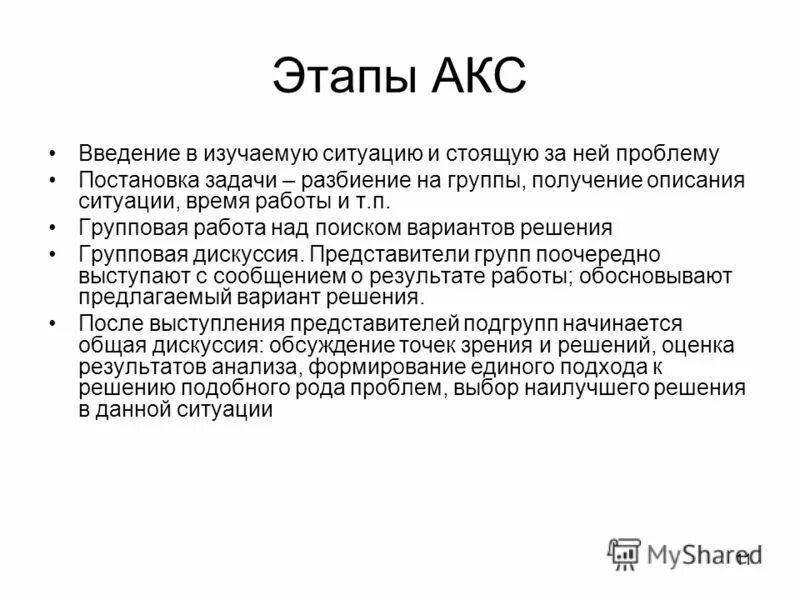 Этапы АКС

• Введение в изучаемую ситуацию и стоящую за ней проблему
• Постановка задачи – разбиение на группы, получение описания ситуации, время работы и т.п.
• Групповая работа над поиском вариантов решения
• Групповая дискуссия. Представители групп поочередно выступают с сообщением о результате работы; обосновывают предлагаемый вариант решения.
• После выступления представителей подгрупп начинается общая дискуссия: обсуждение точек зрения и решений, оценка результатов анализа, формирование единого подхода к решению подобного рода проблем, выбор наилучшего решения в данной ситуации

MyShared

11